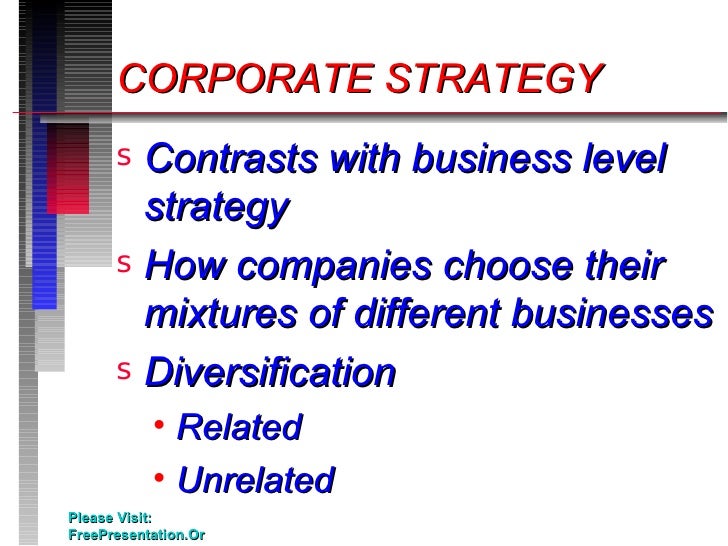 CORPORATE STRATEGY

s Contrasts with business level strategy

s How companies choose their mixtures of different businesses

s Diversification

• Related

• Unrelated

Please Visit:
FreePresentation.Or